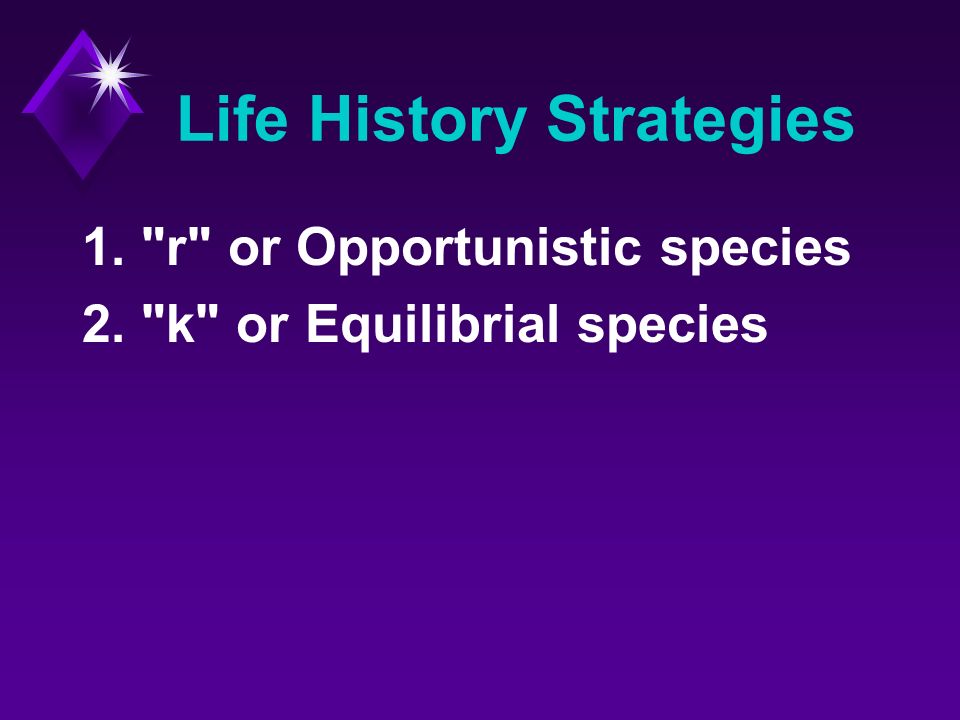 Life History Strategies

1. "r" or Opportunistic species
2. "k" or Equilibrial species